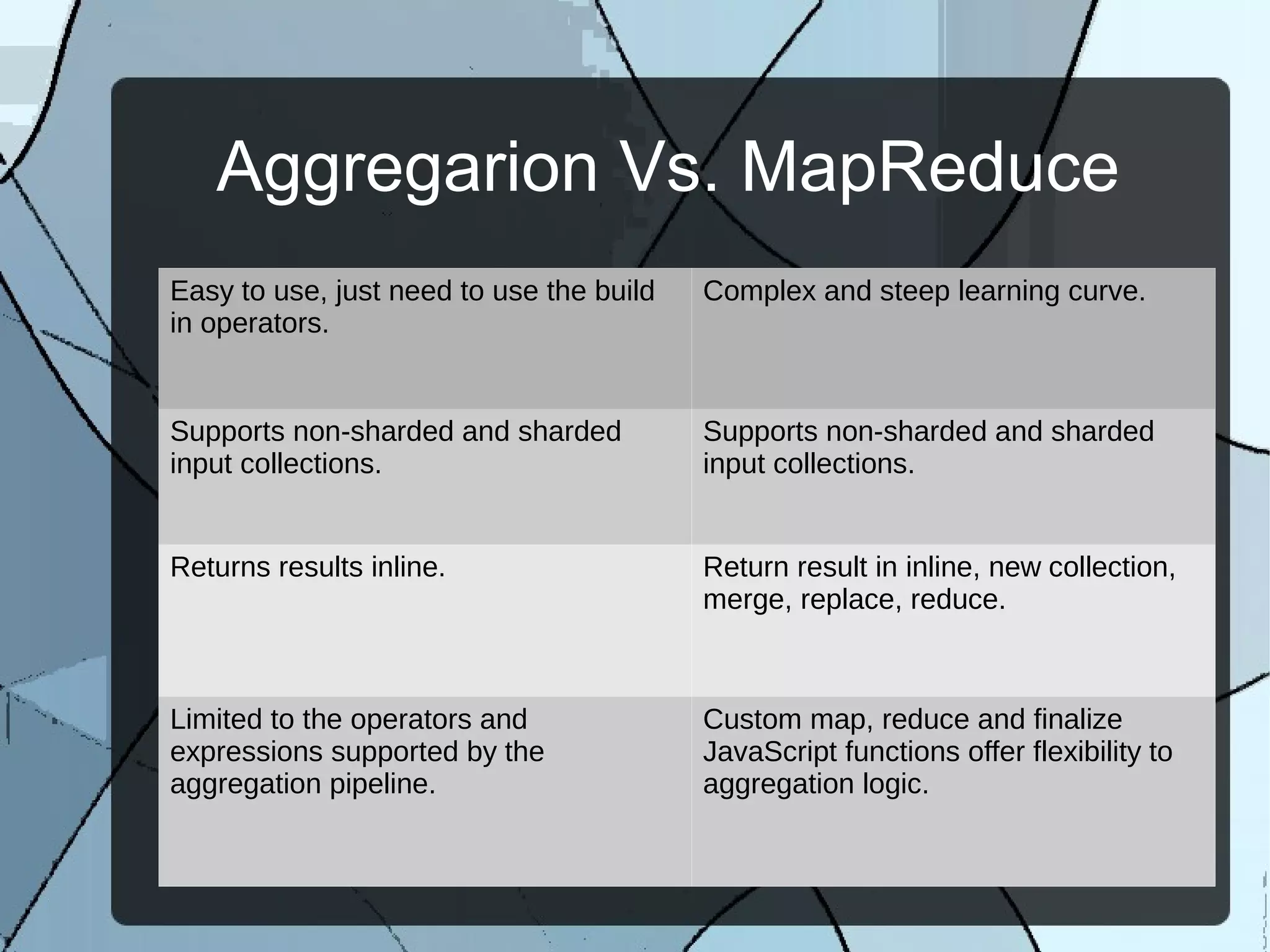 Aggregarion Vs. MapReduce

| Easy to use, just need to use the build in operators. | Complex and steep learning curve. |
|---|---|
| Supports non-sharded and sharded input collections. | Supports non-sharded and sharded input collections. |
| Returns results inline. | Return result in inline, new collection, merge, replace, reduce. |
| Limited to the operators and expressions supported by the aggregation pipeline. | Custom map, reduce and finalize JavaScript functions offer flexibility to aggregation logic. |